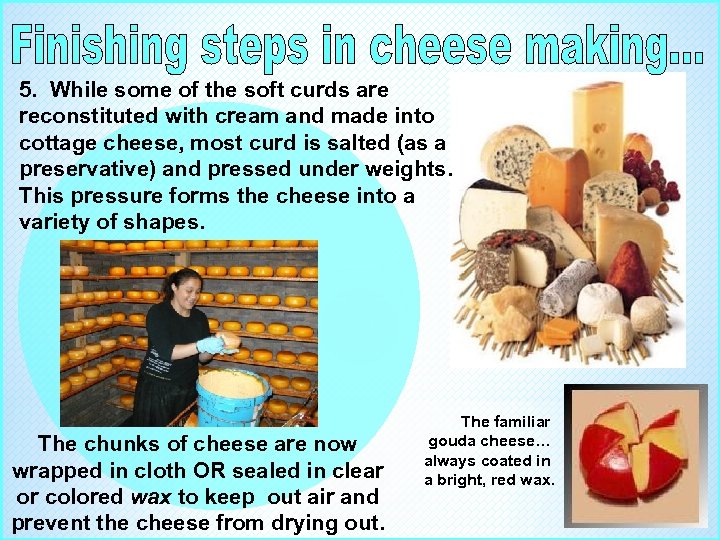 Finishing steps in cheese making...

5. While some of the soft curds are reconstituted with cream and made into cottage cheese, most curd is salted (as a preservative) and pressed under weights. This pressure forms the cheese into a variety of shapes.

The chunks of cheese are now wrapped in cloth OR sealed in clear or colored wax to keep out air and prevent the cheese from drying out.

The familiar gouda cheese... always coated in a bright, red wax.